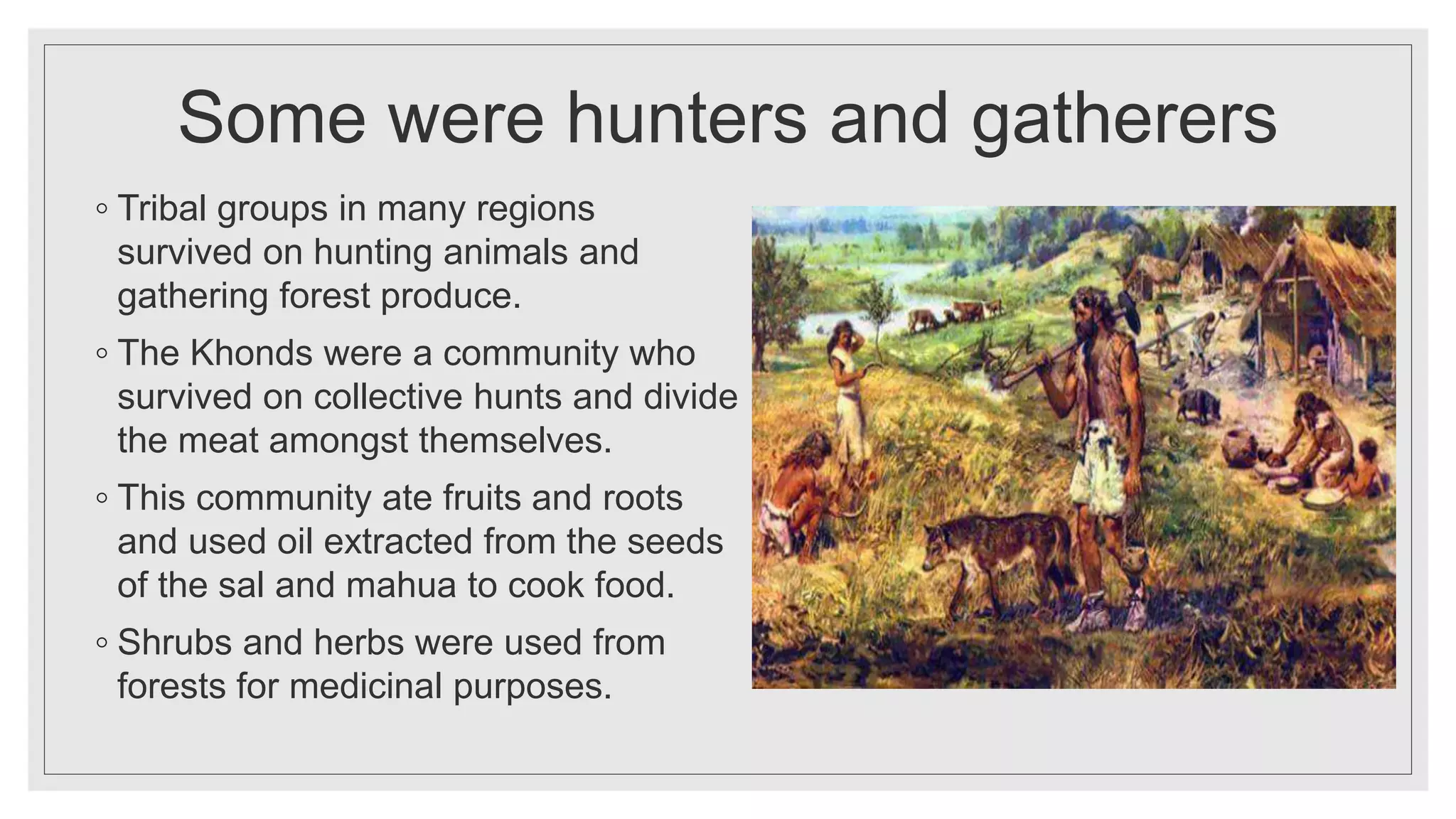 Some were hunters and gatherers

◦ Tribal groups in many regions survived on hunting animals and gathering forest produce.

◦ The Khonds were a community who survived on collective hunts and divide the meat amongst themselves.

◦ This community ate fruits and roots and used oil extracted from the seeds of the sal and mahua to cook food.

◦ Shrubs and herbs were used from forests for medicinal purposes.